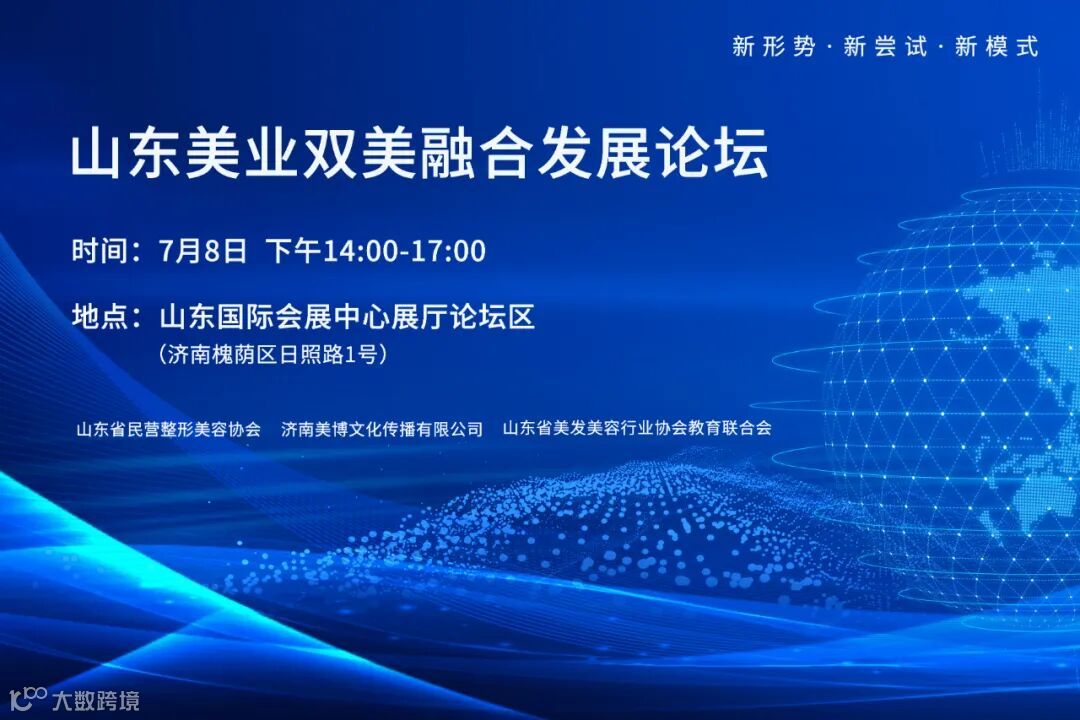 新形势 · 新尝试 · 新模式

山东美业双美融合发展论坛

时间：7月8日 下午14:00-17:00

地点：山东国际会展中心展厅论坛区
（济南槐荫区日照路1号）

山东省民营整形美容协会 济南美博文化传播有限公司 山东省美发美容行业协会教育联合会

大数跨境